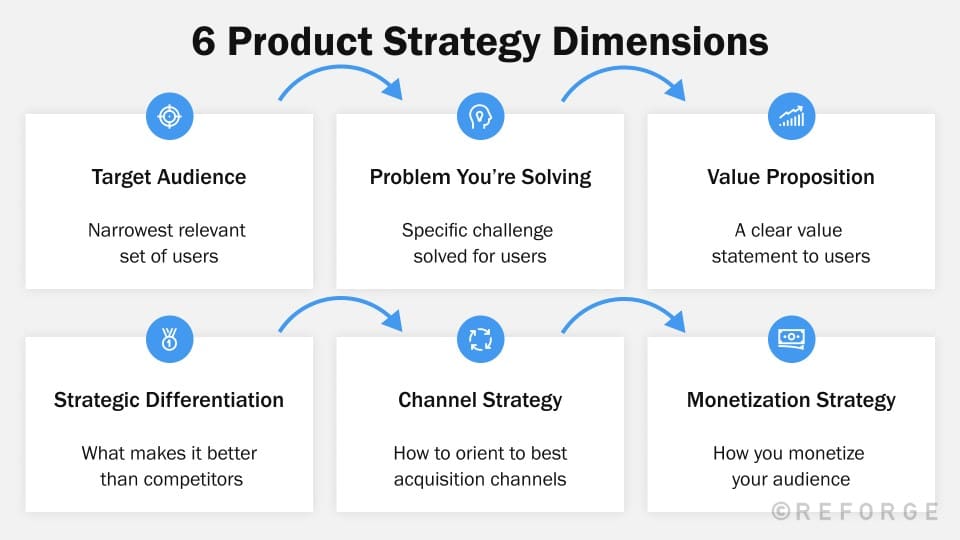 6 Product Strategy Dimensions

Target Audience

Narrowest relevant set of users

Problem You're Solving

Specific challenge solved for users

Value Proposition

A clear value statement to users

Strategic Differentiation

What makes it better than competitors

Channel Strategy

How to orient to best acquisition channels

Monetization Strategy

How you monetize your audience

©REFORGE